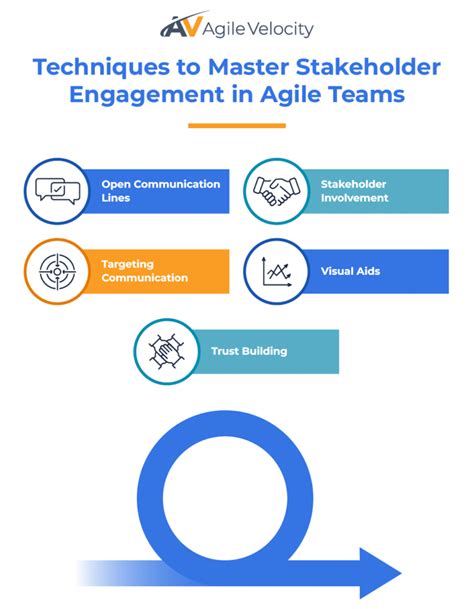 AV Agile Velocity

Techniques to Master Stakeholder Engagement in Agile Teams

Open Communication Lines

Stakeholder Involvement

Targeting Communication

Visual Aids

Trust Building